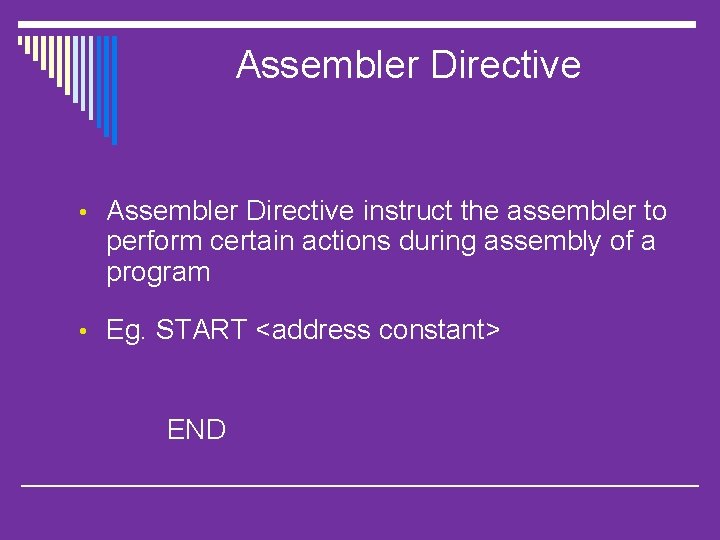 Assembler Directive

• Assembler Directive instruct the assembler to perform certain actions during assembly of a program

• Eg. START <address constant>

END